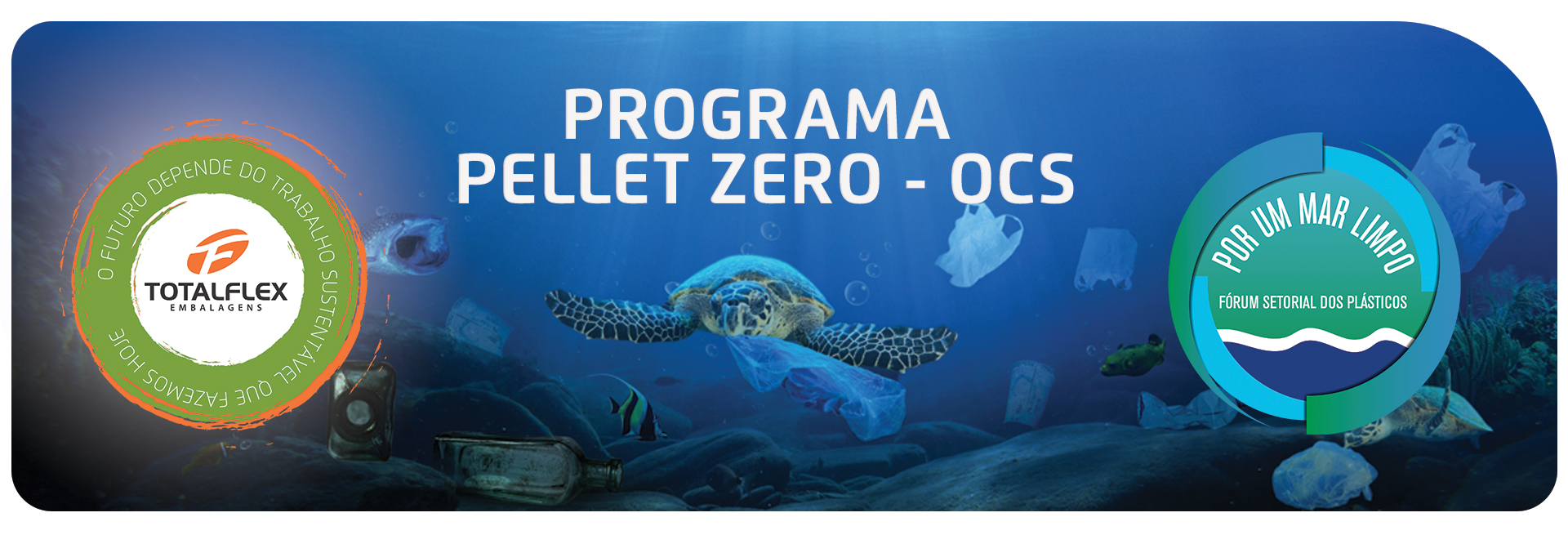 O FUTURO DEPENDE DO TRABALHO SUSTENTÁVEL QUE FAZEMOS HOJE

TOTALFLEX
EMBALAGENS

PROGRAMA
PELLET ZERO - OCS

POR UM MAR LIMPO

FÓRUM SETORIAL DOS PLÁSTICOS